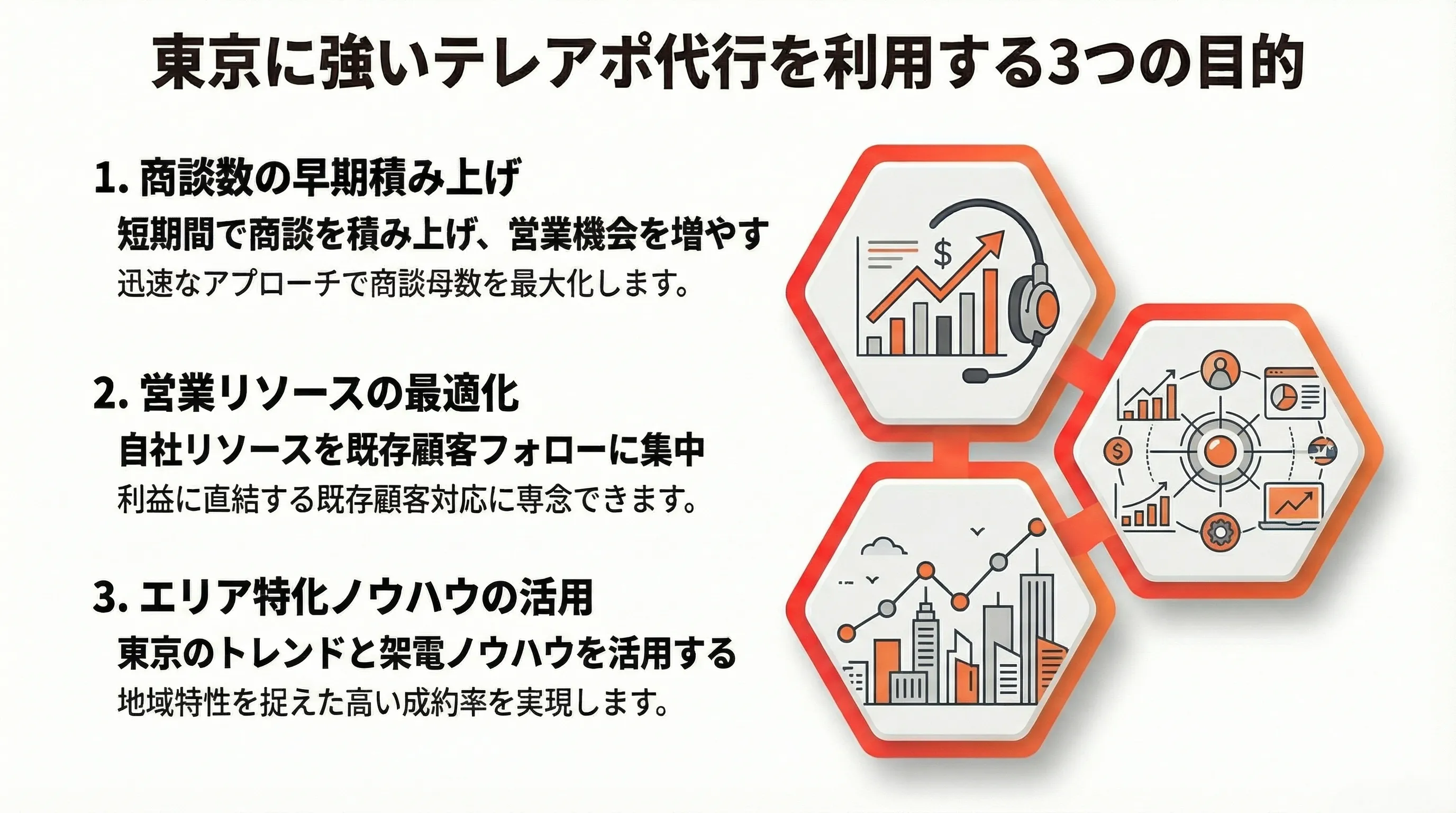 東京に強いテレアポ代行を利用する3つの目的

1. 商談数の早期積み上げ

短期間で商談を積み上げ、営業機会を増やす

迅速なアプローチで商談母数を最大化します。

2. 営業リソースの最適化

自社リソースを既存顧客フォローに集中

利益に直結する既存顧客対応に専念できます。

3. エリア特化ノウハウの活用

東京のトレンドと架電ノウハウを活用する

地域特性を捉えた高い成約率を実現します。

$